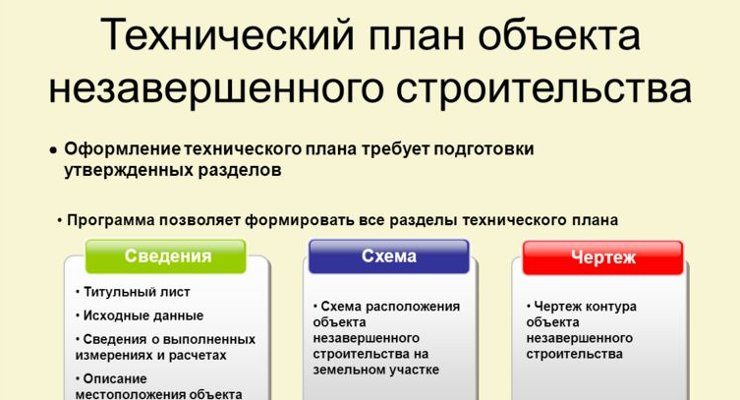 Технический план объекта незавершенного строительства

• Оформление технического плана требует подготовки утвержденных разделов

• Программа позволяет формировать все разделы технического плана

Сведения

• Титульный лист

• Исходные данные

• Сведения о выполненных измерениях и расчетах

• Описание местоположения объекта

Схема

• Схема расположения объекта незавершенного строительства на земельном участке

Чертеж

• Чертеж контура объекта незавершенного строительства